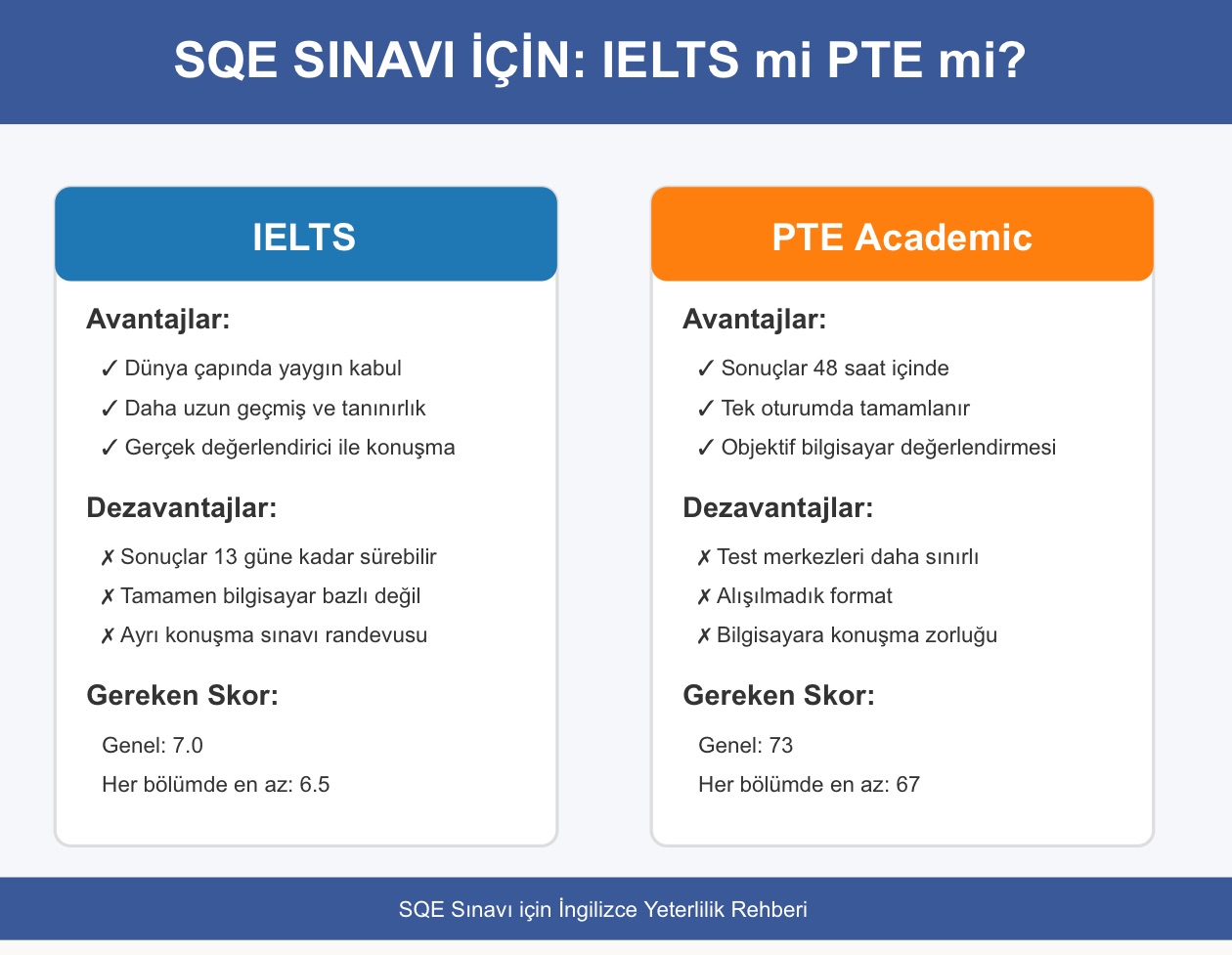 SQE SINAVI İÇİN: IELTS mi PTE mi?

IELTS

Avantajlar:

✓ Dünya çapında yaygın kabul
✓ Daha uzun geçmiş ve tanınırlık
✓ Gerçek değerlendirici ile konuşma

Dezavantajlar:

✗ Sonuçlar 13 güne kadar sürebilir
✗ Tamamen bilgisayar bazlı değil
✗ Ayrı konuşma sınavı randevusu

Gereken Skor:

Genel: 7.0
Her bölümde en az: 6.5

PTE Academic

Avantajlar:

✓ Sonuçlar 48 saat içinde
✓ Tek oturumda tamamlanır
✓ Objektif bilgisayar değerlendirmesi

Dezavantajlar:

✗ Test merkezleri daha sınırlı
✗ Alışılmadık format
✗ Bilgisayara konuşma zorluğu

Gereken Skor:

Genel: 73
Her bölümde en az: 67

SQE Sınavı için İngilizce Yeterlilik Rehberi